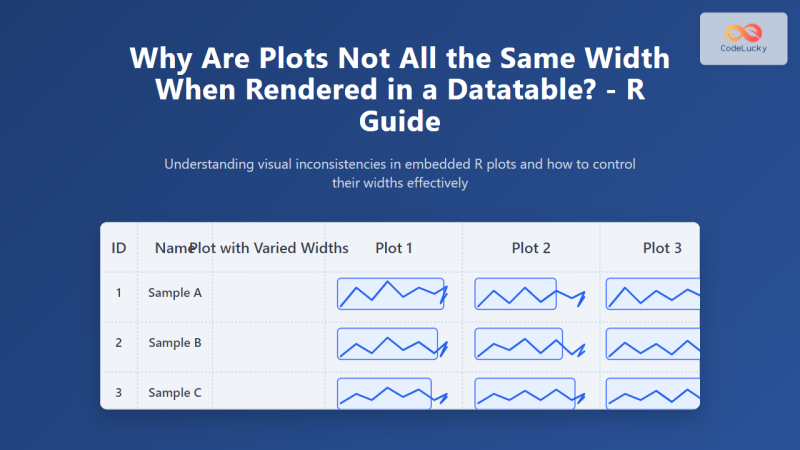 CodeLucky

Why Are Plots Not All the Same Width When Rendered in a Datatable? - R Guide

Understanding visual inconsistencies in embedded R plots and how to control their widths effectively

| ID | Name | Plot with Varied Widths | Plot 1 | Plot 2 | Plot 3 |
|---|---|---|---|---|---|
| 1 | Sample A | | | | |
| 2 | Sample B | | | | |
| 3 | Sample C | | | | |